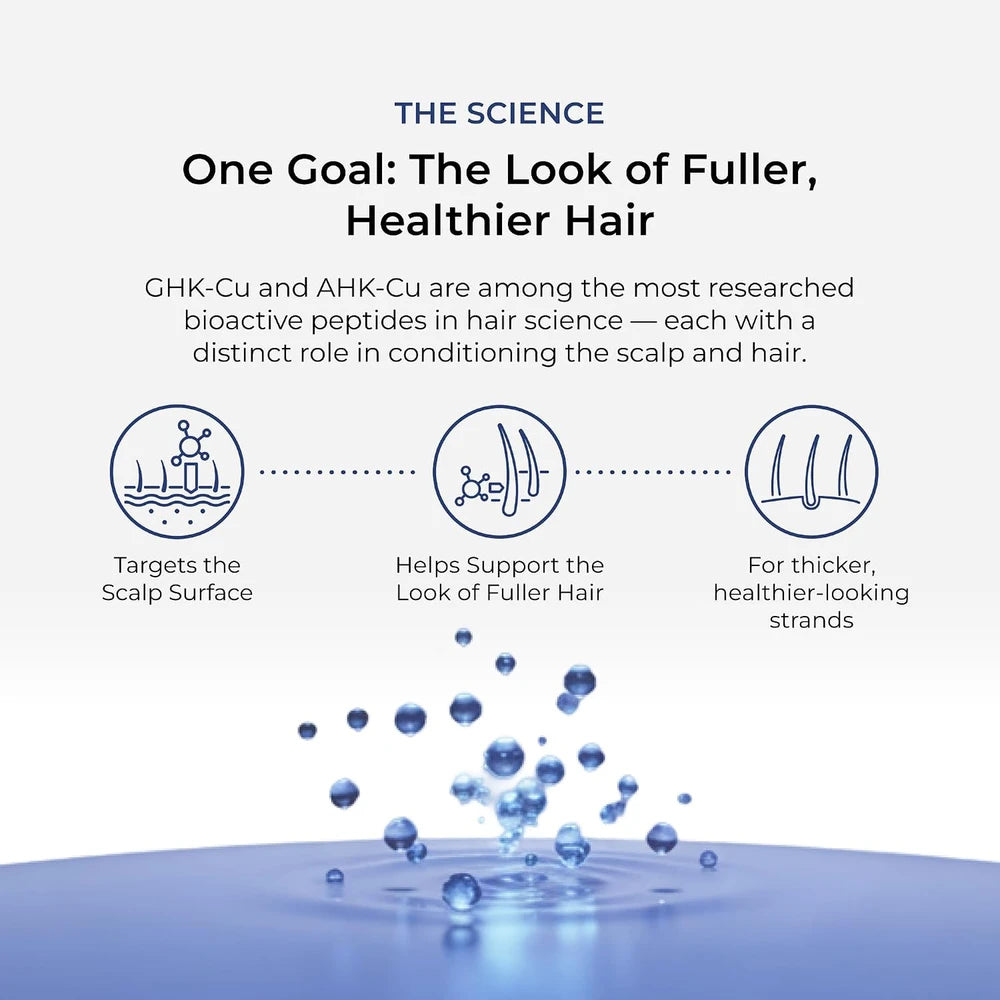 THE SCIENCE

One Goal: The Look of Fuller, Healthier Hair

GHK-Cu and AHK-Cu are among the most researched bioactive peptides in hair science — each with a distinct role in conditioning the scalp and hair.

Targets the Scalp Surface

Helps Support the Look of Fuller Hair

For thicker, healthier-looking strands